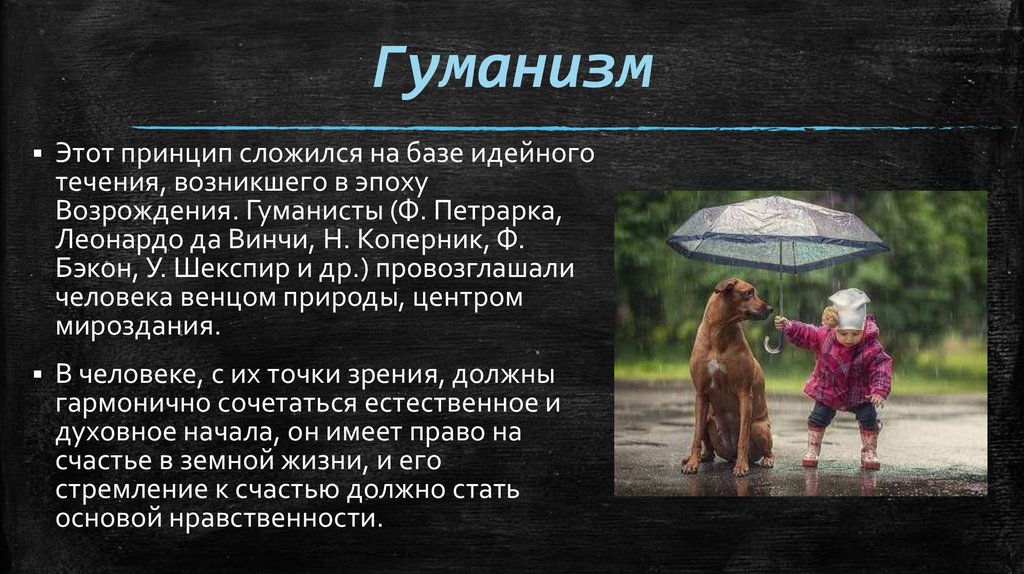 Гуманизм

▪ Этот принцип сложился на базе идейного течения, возникшего в эпоху Возрождения. Гуманисты (Ф. Петрарка, Леонардо да Винчи, Н. Коперник, Ф. Бэкон, У. Шекспир и др.) провозглашали человека венцом природы, центром мироздания.

▪ В человеке, с их точки зрения, должны гармонично сочетаться естественное и духовное начала, он имеет право на счастье в земной жизни, и его стремление к счастью должно стать основой нравственности.